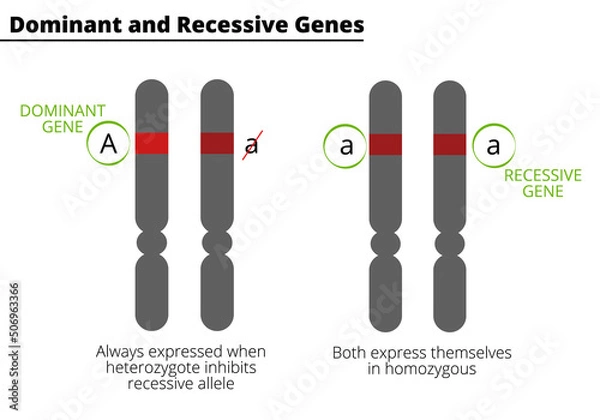 Dominant and Recessive Genes

DOMINANT GENE

A

a

a

a

RECESSIVE GENE

Always expressed when heterozygote inhibits recessive allele

Both express themselves in homozygous

Adobe Stock | #506963366